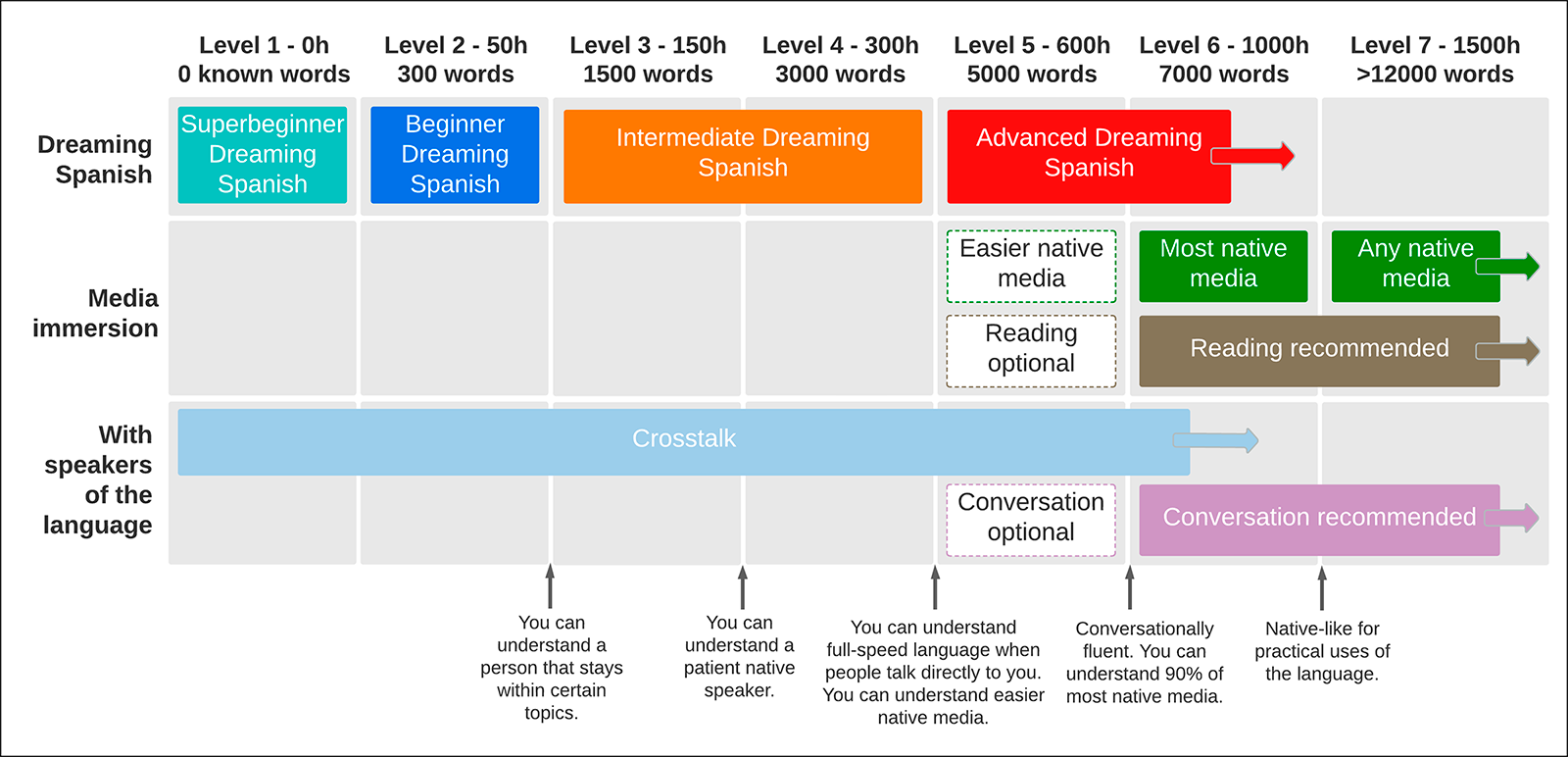 Level 1 - 0h
0 known words

Level 2 - 50h
300 words

Level 3 - 150h
1500 words

Level 4 - 300h
3000 words

Level 5 - 600h
5000 words

Level 6 - 1000h
7000 words

Level 7 - 1500h
>12000 words

Dreaming Spanish

Superbeginner Dreaming Spanish

Beginner Dreaming Spanish

Intermediate Dreaming Spanish

Advanced Dreaming Spanish

Media immersion

Easier native media

Most native media

Any native media

Reading optional

Reading recommended

With speakers of the language

Crosstalk

Conversation optional

Conversation recommended

You can understand a person that stays within certain topics.

You can understand a patient native speaker.

You can understand full-speed language when people talk directly to you. You can understand easier native media.

Conversationally fluent. You can understand 90% of most native media.

Native-like for practical uses of the language.